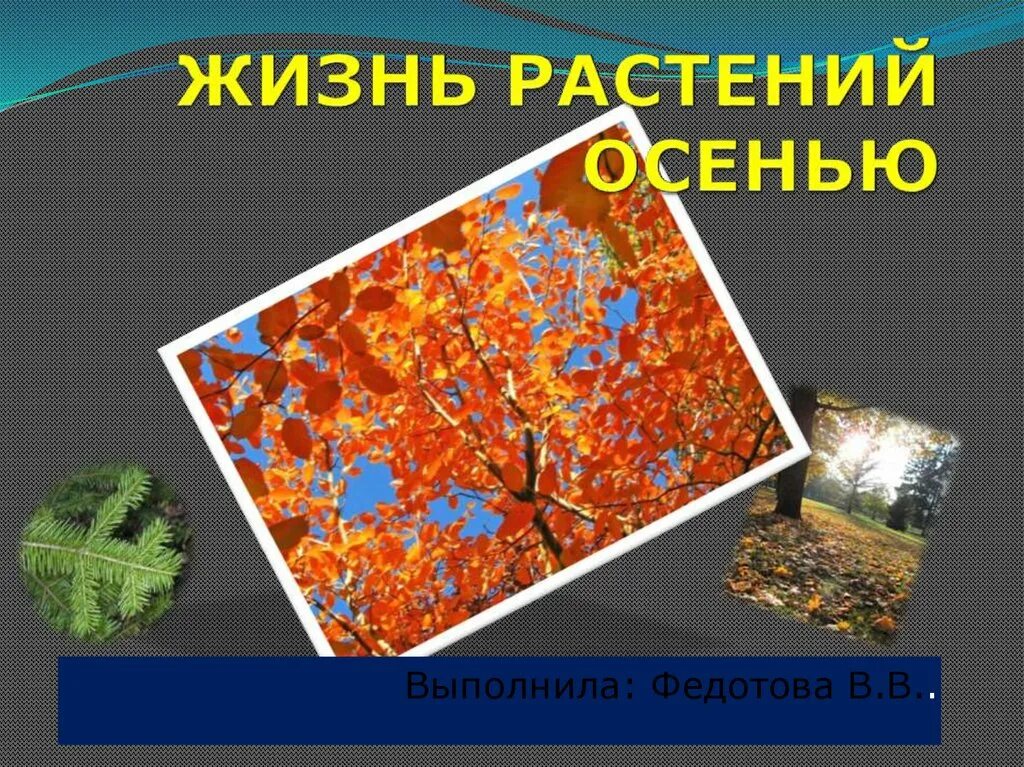 ЖИЗНЬ РАСТЕНИЙ ОСЕНЬЮ

Выполнила: Федотова В.В..